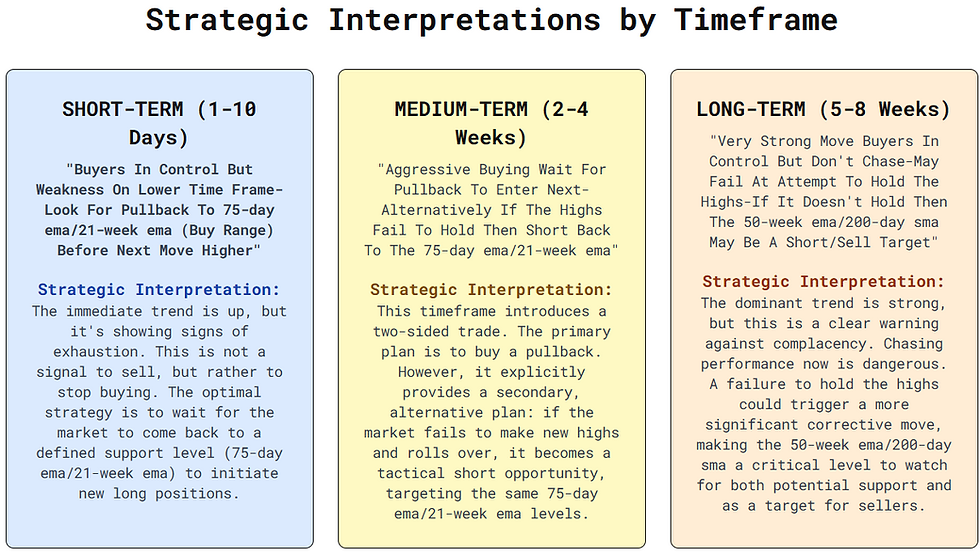 Strategic Interpretations by Timeframe

SHORT-TERM (1-10 Days)

"Buyers In Control But Weakness On Lower Time Frame-Look For Pullback To 75-day ema/21-week ema (Buy Range) Before Next Move Higher"

Strategic Interpretation: The immediate trend is up, but it's showing signs of exhaustion. This is not a signal to sell, but rather to stop buying. The optimal strategy is to wait for the market to come back to a defined support level (75-day ema/21-week ema) to initiate new long positions.

MEDIUM-TERM (2-4 Weeks)

"Aggressive Buying Wait For Pullback To Enter Next-Alternatively If The Highs Fail To Hold Then Short Back To The 75-day ema/21-week ema"

Strategic Interpretation: This timeframe introduces a two-sided trade. The primary plan is to buy a pullback. However, it explicitly provides a secondary, alternative plan: if the market fails to make new highs and rolls over, it becomes a tactical short opportunity, targeting the same 75-day ema/21-week ema levels.

LONG-TERM (5-8 Weeks)

"Very Strong Move Buyers In Control But Don't Chase-May Fail At Attempt To Hold The Highs-If It Doesn't Hold Then The 50-week ema/200-day sma May Be A Short/Sell Target"

Strategic Interpretation: The dominant trend is strong, but this is a clear warning against complacency. Chasing performance now is dangerous. A failure to hold the highs could trigger a more significant corrective move, making the 50-week ema/200-day sma a critical level to watch for both potential support and as a target for sellers.